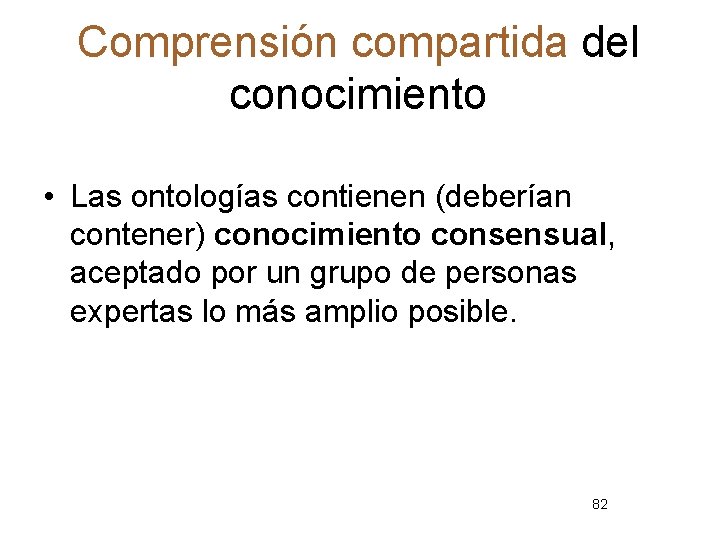 Comprensión compartida del conocimiento

• Las ontologías contienen (deberían contener) conocimiento consensual, aceptado por un grupo de personas expertas lo más amplio posible.

82